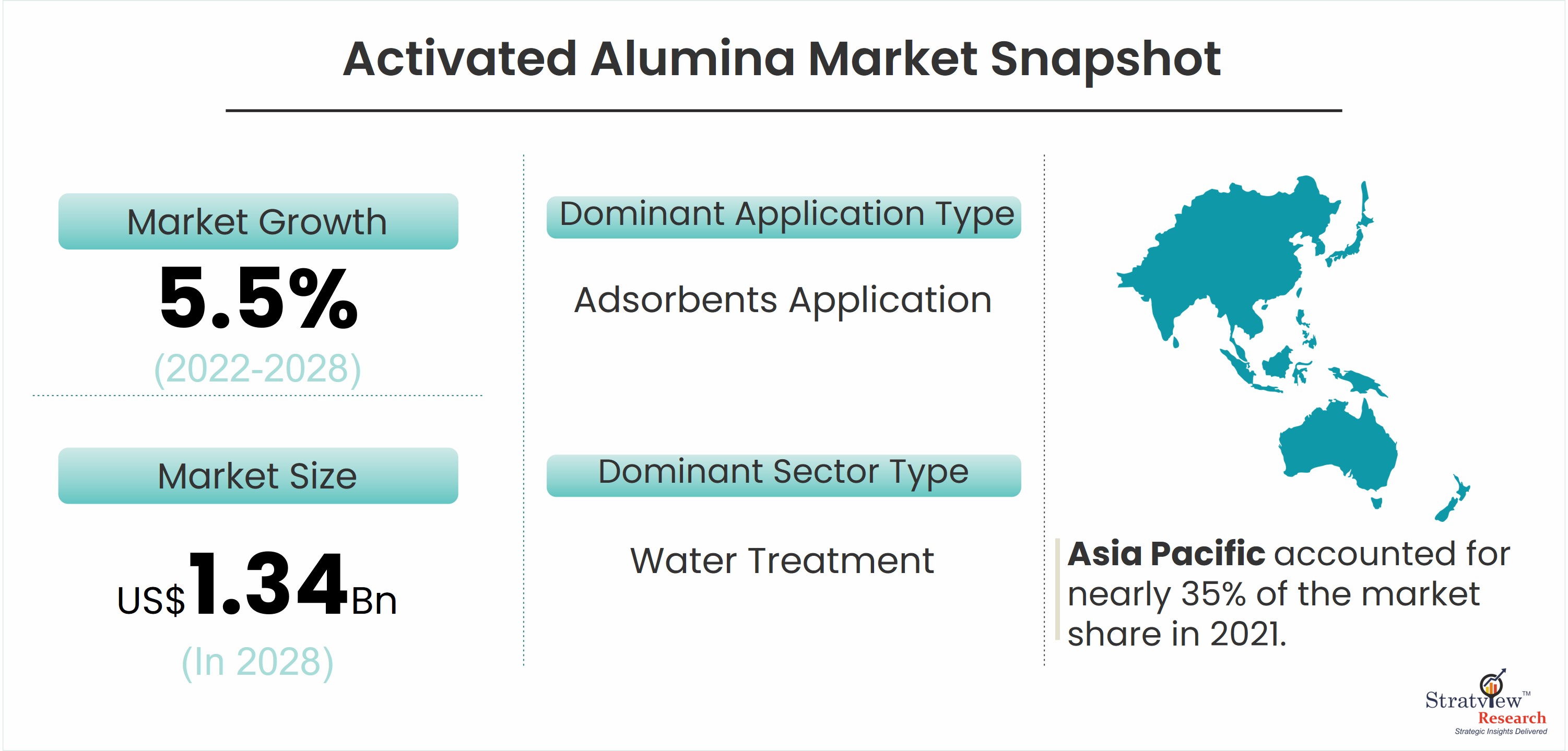 Activated Alumina Market Snapshot

Market Growth

5.5%

(2022-2028)

Market Size

US$1.34Bn

(In 2028)

Dominant Application Type

Adsorbents Application

Dominant Sector Type

Water Treatment

Asia Pacific accounted for nearly 35% of the market share in 2021.

Stratview™ Research
Strategic Insights Delivered